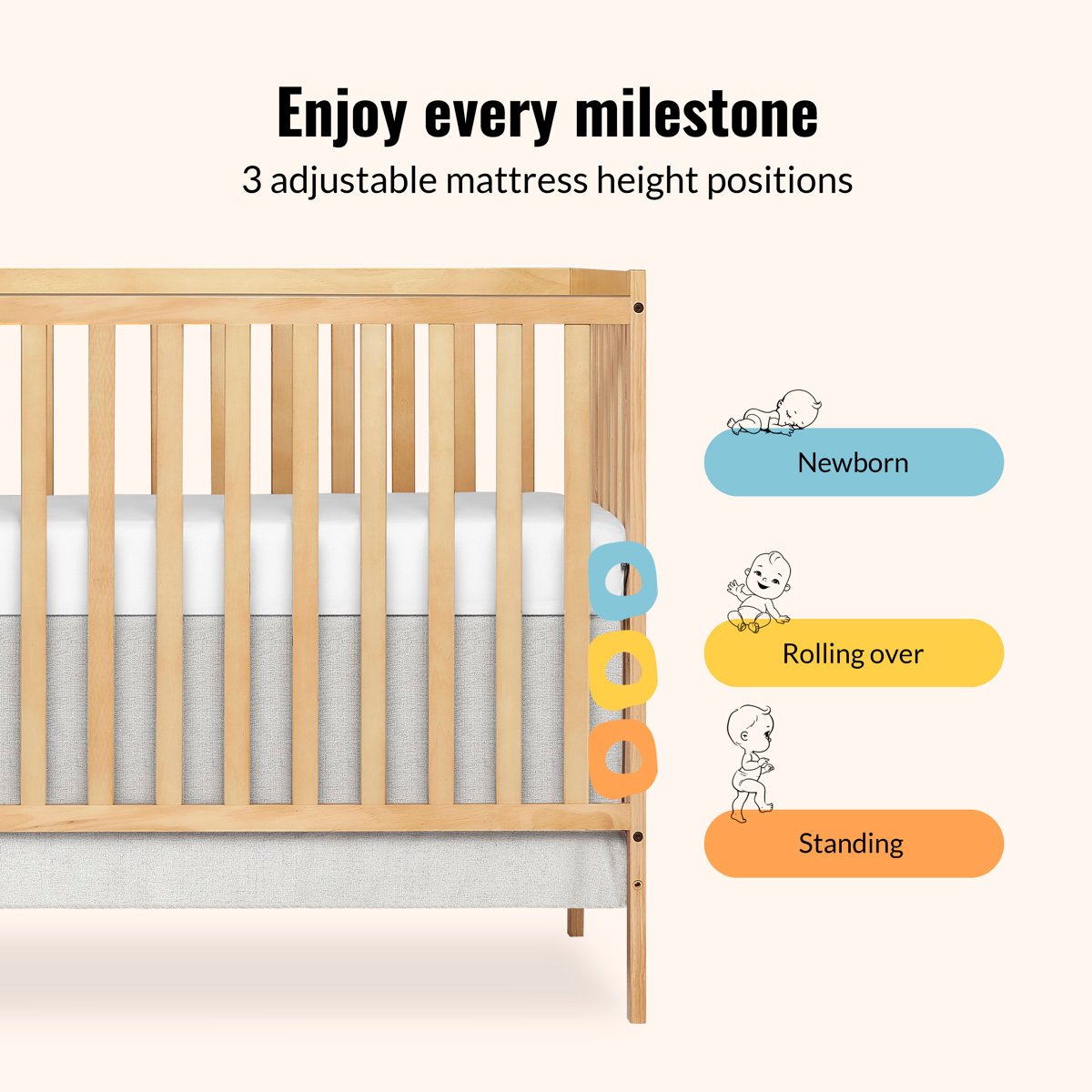 Enjoy every milestone

3 adjustable mattress height positions

Newborn

Rolling over

Standing